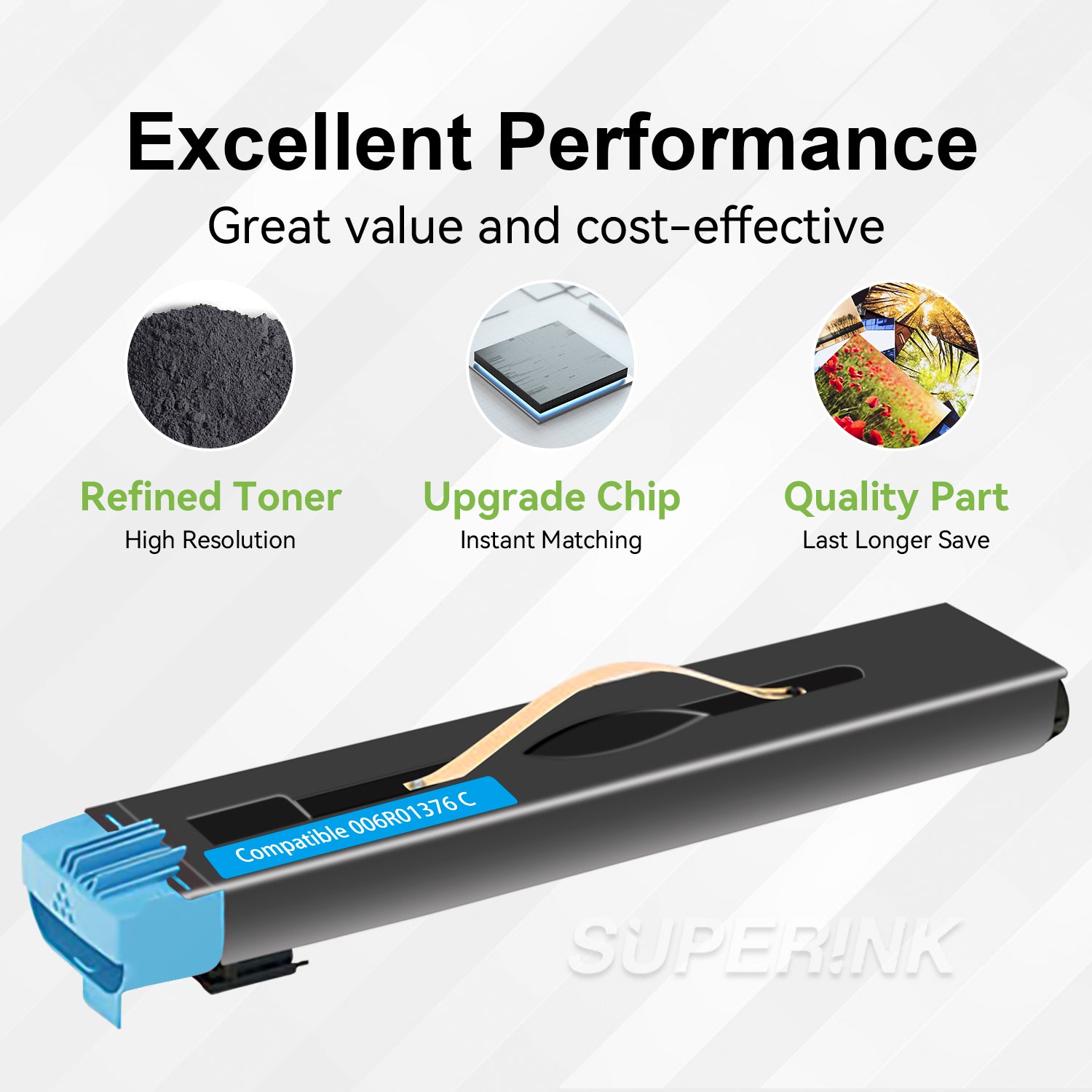 Excellent Performance

Great value and cost-effective

Refined Toner
High Resolution

Upgrade Chip
Instant Matching

Quality Part
Last Longer Save

Compatible 006R01376 C

SUPER!NK